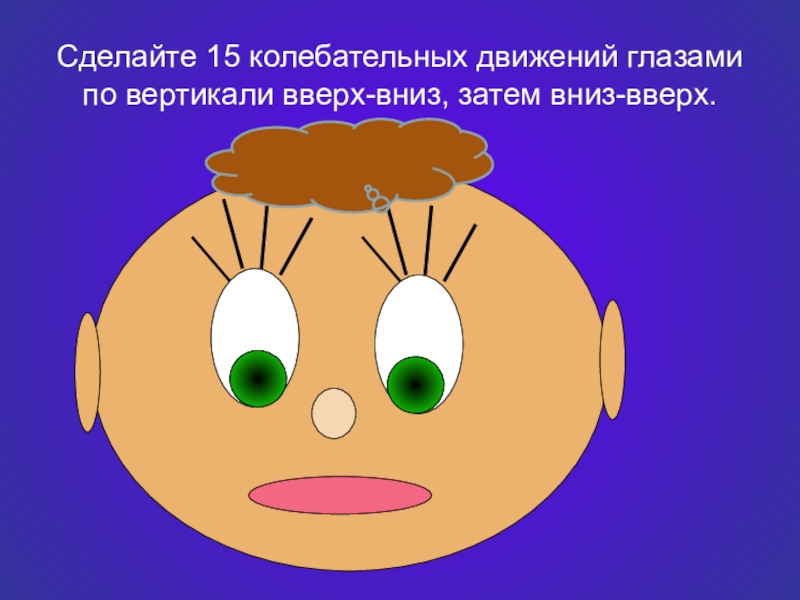 Сделайте 15 колебательных движений глазами по вертикали вверх-вниз, затем вниз-вверх.